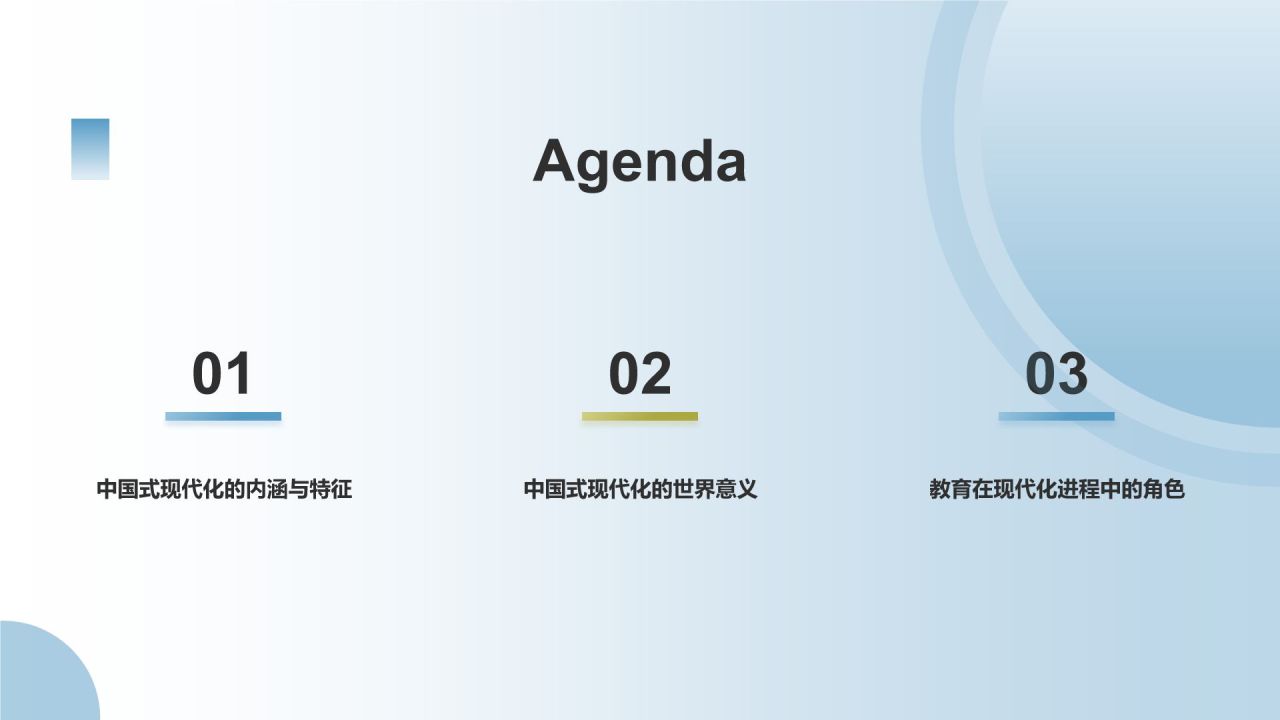 Agenda

01

中国式现代化的内涵与特征

02

中国式现代化的世界意义

03

教育在现代化进程中的角色